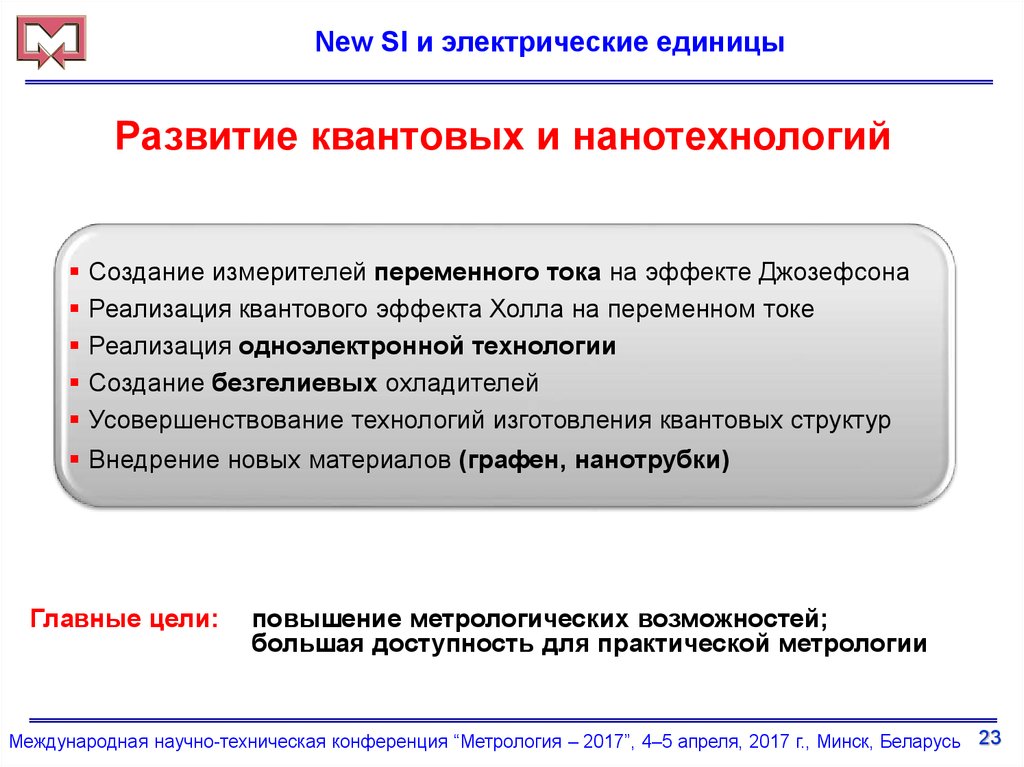 New SI и электрические единицы

Развитие квантовых и нанотехнологий

▪ Создание измерителей переменного тока на эффекте Джозефсона
▪ Реализация квантового эффекта Холла на переменном токе
▪ Реализация одноэлектронной технологии
▪ Создание безгелиевых охладителей
▪ Усовершенствование технологий изготовления квантовых структур
▪ Внедрение новых материалов (графен, нанотрубки)

Главные цели: повышение метрологических возможностей; большая доступность для практической метрологии

Международная научно-техническая конференция “Метрология – 2017”, 4–5 апреля, 2017 г., Минск, Беларусь 23